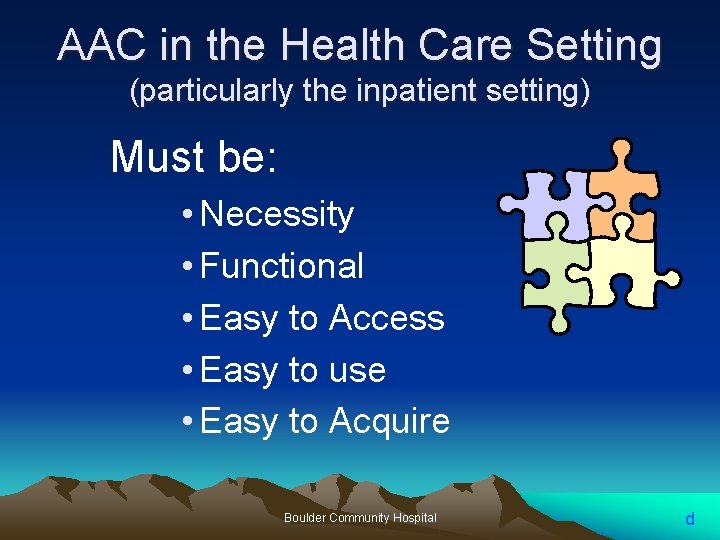 AAC in the Health Care Setting
(particularly the inpatient setting)

Must be:

• Necessity
• Functional
• Easy to Access
• Easy to use
• Easy to Acquire

Boulder Community Hospital

d